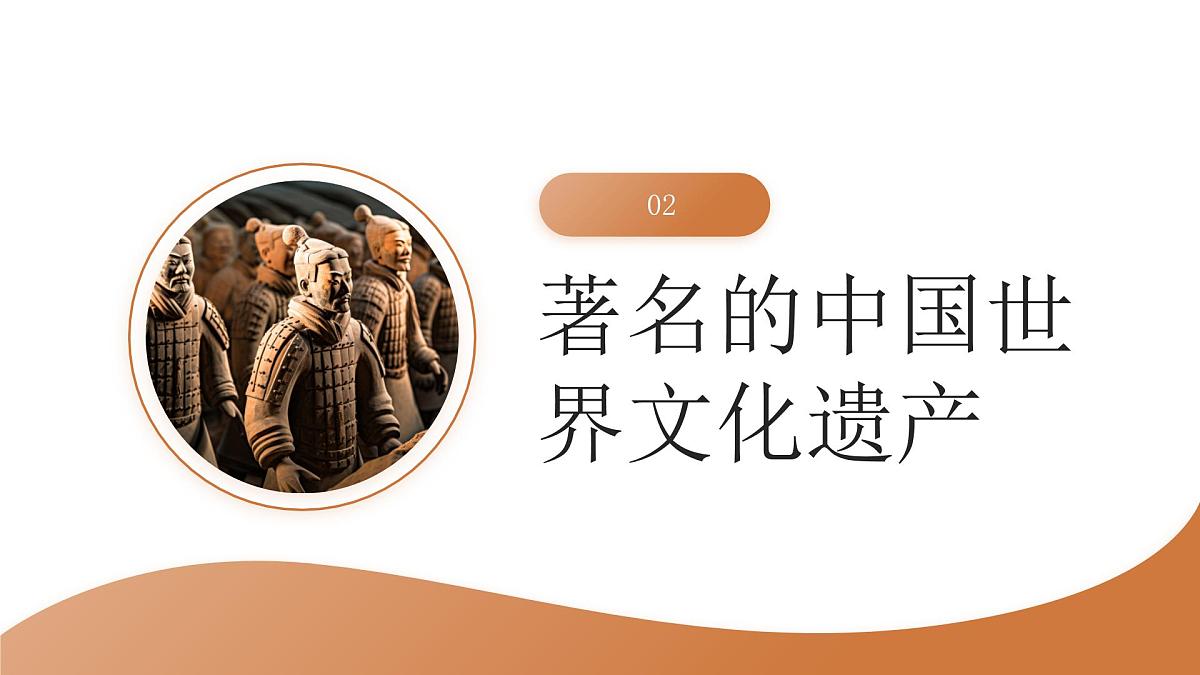 02

著名的中国世界文化遗产